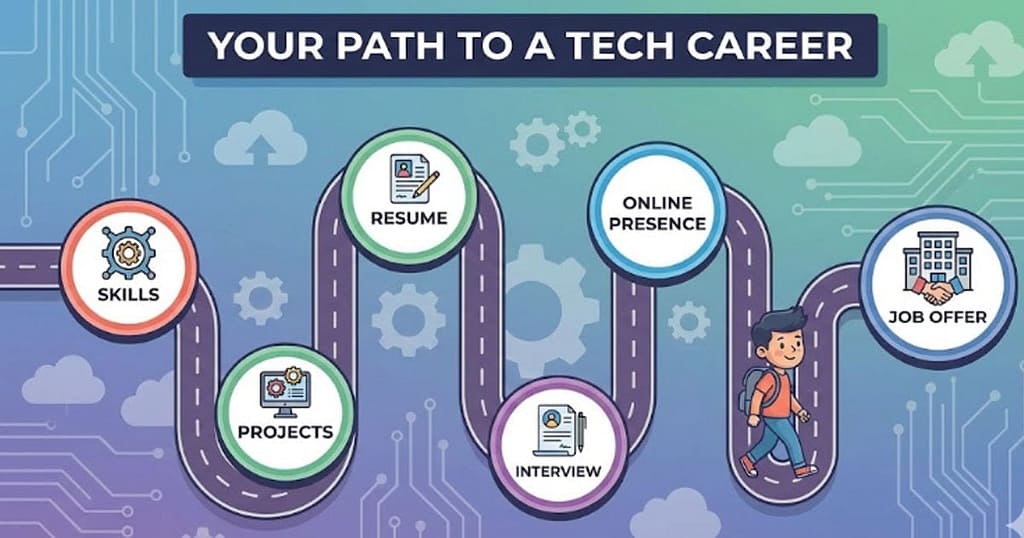 YOUR PATH TO A TECH CAREER

SKILLS

PROJECTS

RESUME

INTERVIEW

ONLINE PRESENCE

JOB OFFER